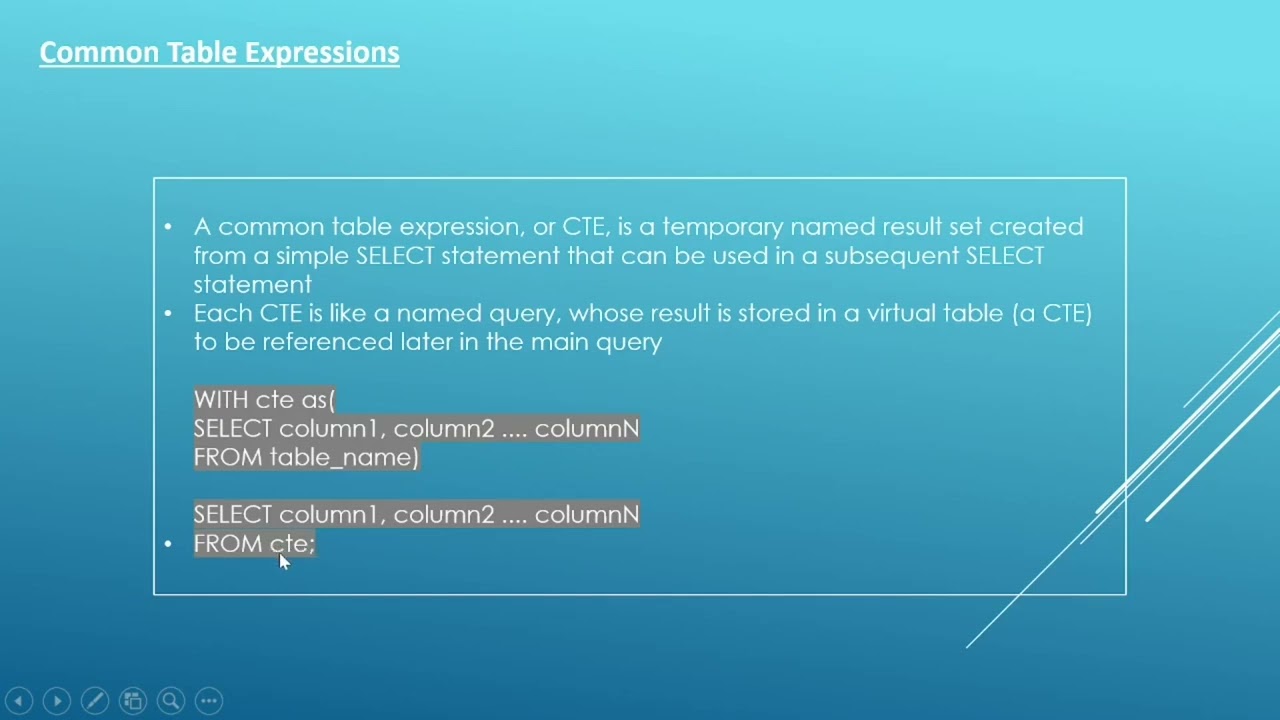 Common Table Expressions

• A common table expression, or CTE, is a temporary named result set created from a simple SELECT statement that can be used in a subsequent SELECT statement
• Each CTE is like a named query, whose result is stored in a virtual table (a CTE) to be referenced later in the main query

WITH cte as(
SELECT column1, column2 .... columnN
FROM table_name)

SELECT column1, column2 .... columnN
• FROM cte;